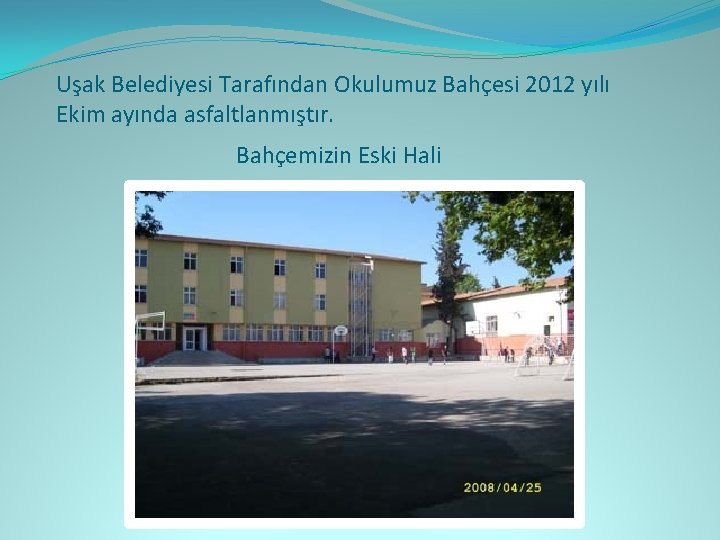 Uşak Belediyesi Tarafından Okulumuz Bahçesi 2012 yılı Ekim ayında asfaltlanmıştır.

Bahçemizin Eski Hali

2008/04/25